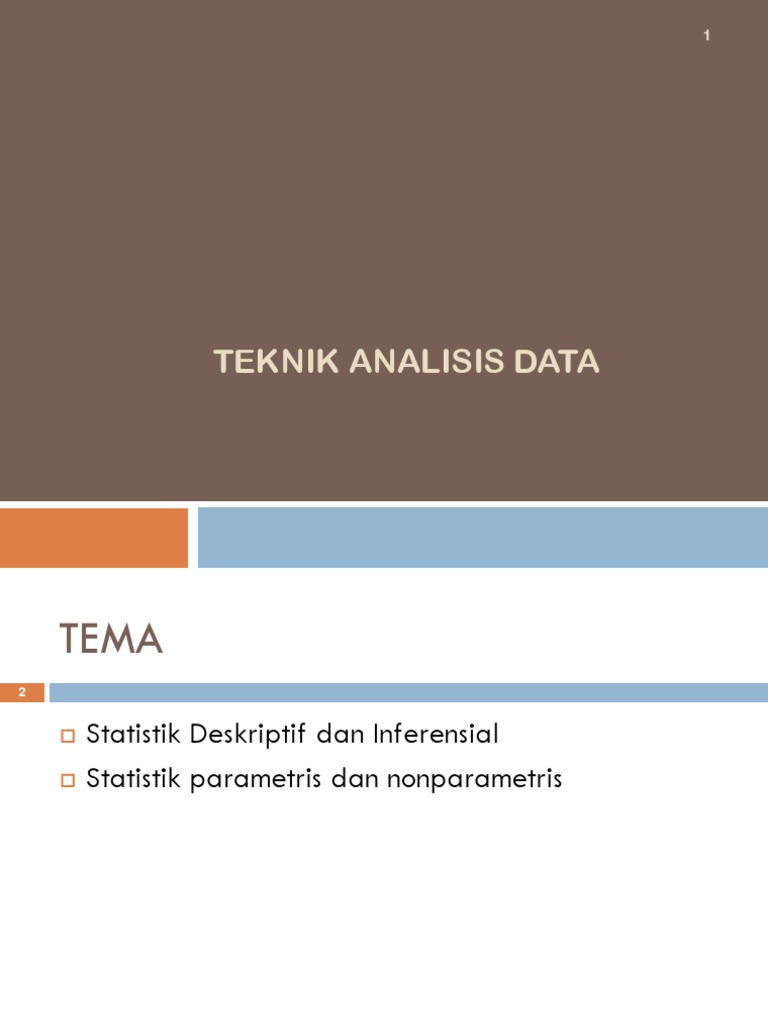 1

TEKNIK ANALISIS DATA

TEMA

2

Statistik Deskriptif dan Inferensial

Statistik parametris dan nonparametris